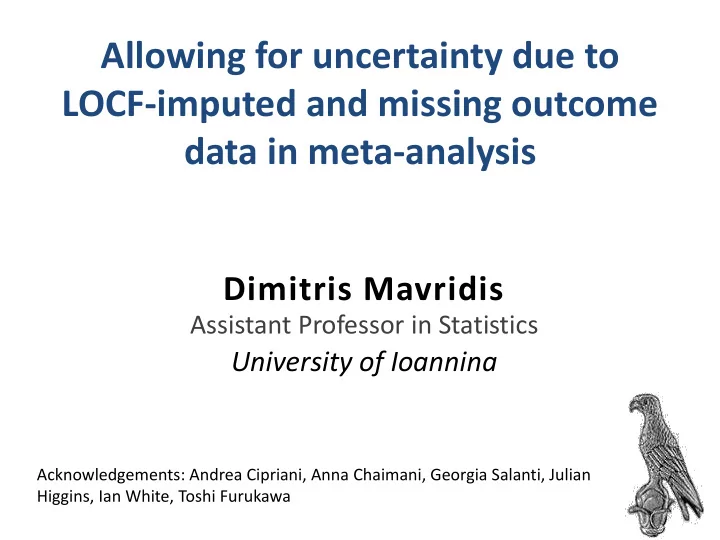 Allowing for uncertainty due to LOCF-imputed and missing outcome data in meta-analysis

Dimitris Mavridis
Assistant Professor in Statistics
University of Ioannina

Acknowledgements: Andrea Cipriani, Anna Chaimani, Georgia Salanti, Julian Higgins, Ian White, Toshi Furukawa